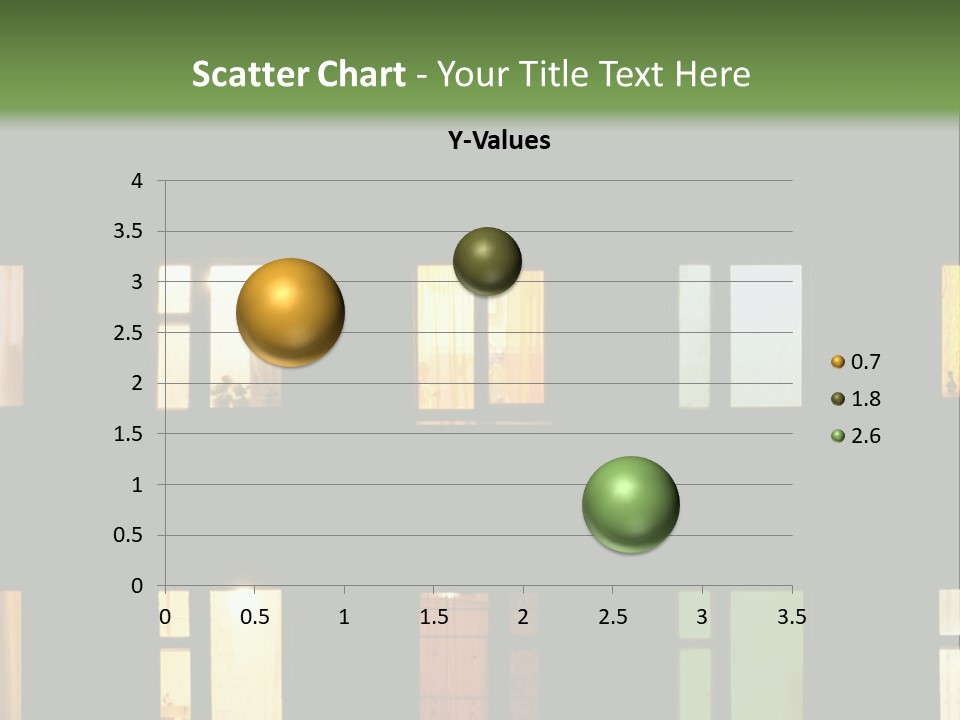 Scatter Chart - Your Title Text Here

Y-Values

4
3.5
3
2.5
2
1.5
1
0.5
0

0 0.5 1 1.5 2 2.5 3 3.5

0.7
1.8
2.6